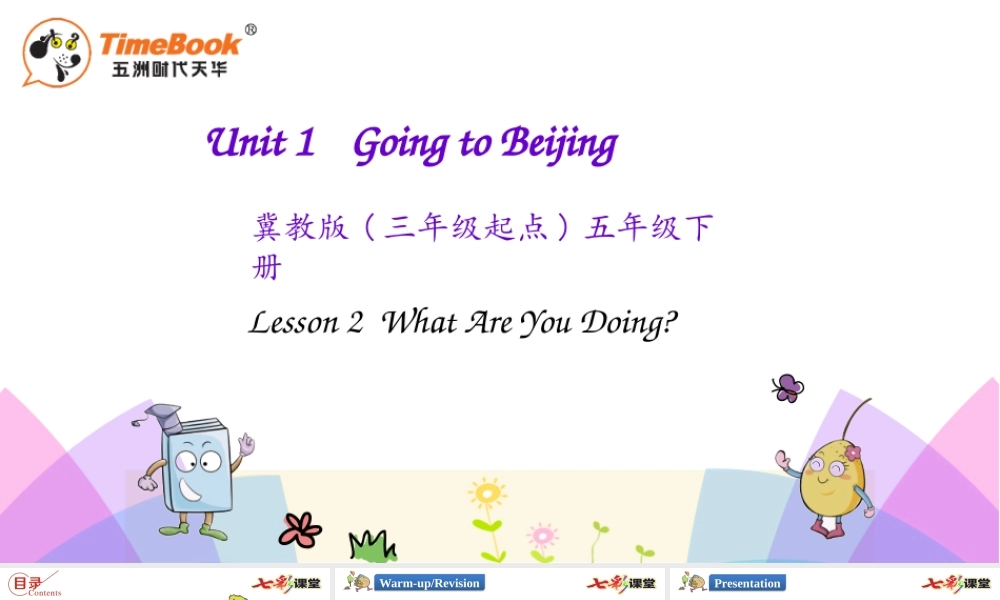 TimeBook®
五洲时代天华

Unit 1 Going to Beijing

冀教版（三年级起点）五年级下册

Lesson 2 What Are You Doing?

目录
Contents
七彩课堂
Warm-up/Revision
七彩课堂
Presentation
七彩课堂